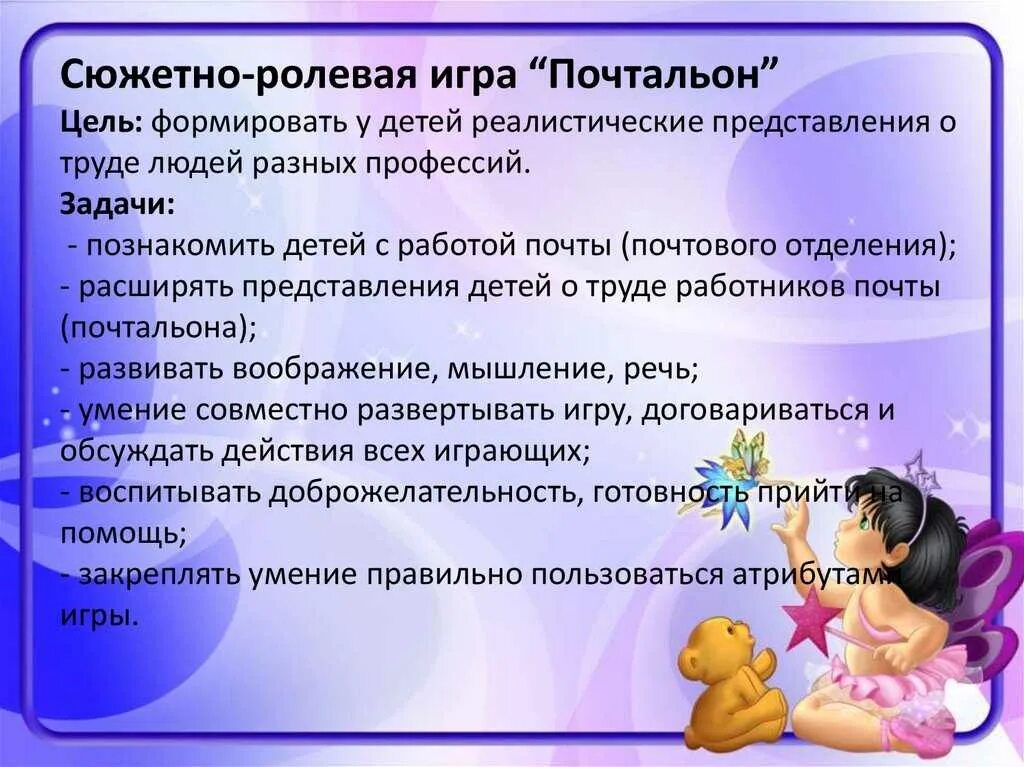 Сюжетно-ролевая игра “Почтальон”
Цель: формировать у детей реалистические представления о труде людей разных профессий.
Задачи:
- познакомить детей с работой почты (почтового отделения);
- расширять представления детей о труде работников почты (почтальона);
- развивать воображение, мышление, речь;
- умение совместно развертывать игру, договариваться и обсуждать действия всех играющих;
- воспитывать доброжелательность, готовность прийти на помощь;
- закреплять умение правильно пользоваться атрибутами игры.